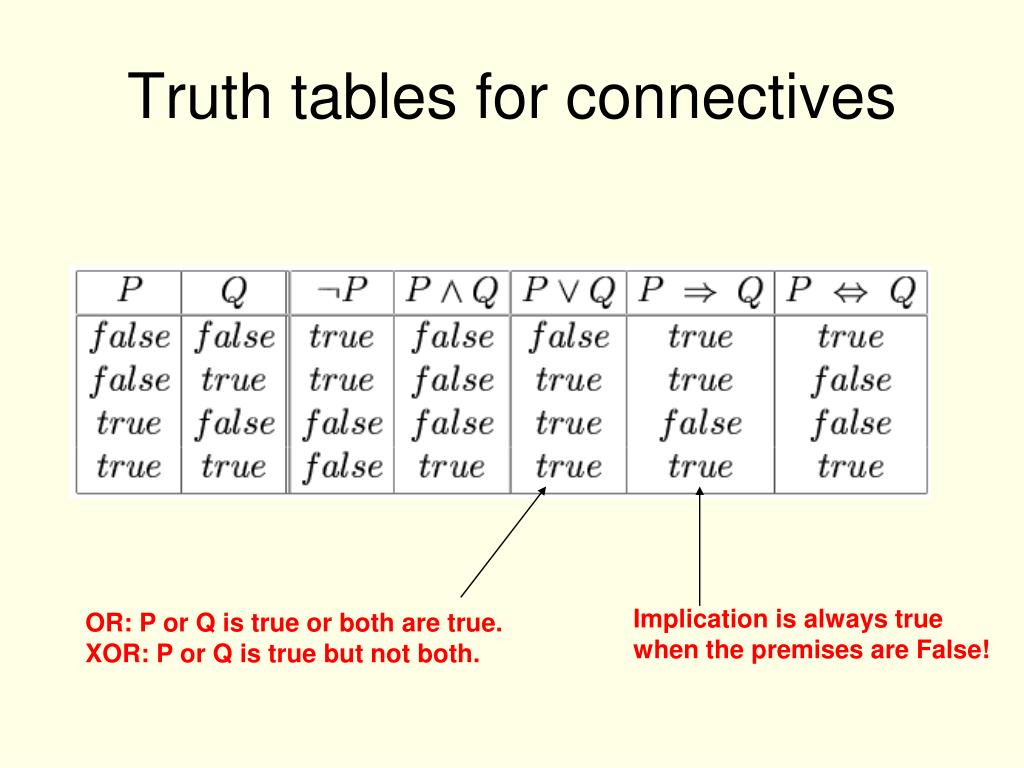 Truth tables for connectives

| $P$ | $Q$ | $\neg P$ | $P \wedge Q$ | $P \vee Q$ | $P \Rightarrow Q$ | $P \Leftrightarrow Q$ |
|---|---|---|---|---|---|---|
| $false$ | $false$ | $true$ | $false$ | $false$ | $true$ | $true$ |
| $false$ | $true$ | $true$ | $false$ | $true$ | $true$ | $false$ |
| $true$ | $false$ | $false$ | $false$ | $true$ | $false$ | $false$ |
| $true$ | $true$ | $false$ | $true$ | $true$ | $true$ | $true$ |

OR: P or Q is true or both are true.
XOR: P or Q is true but not both.

Implication is always true when the premises are False!